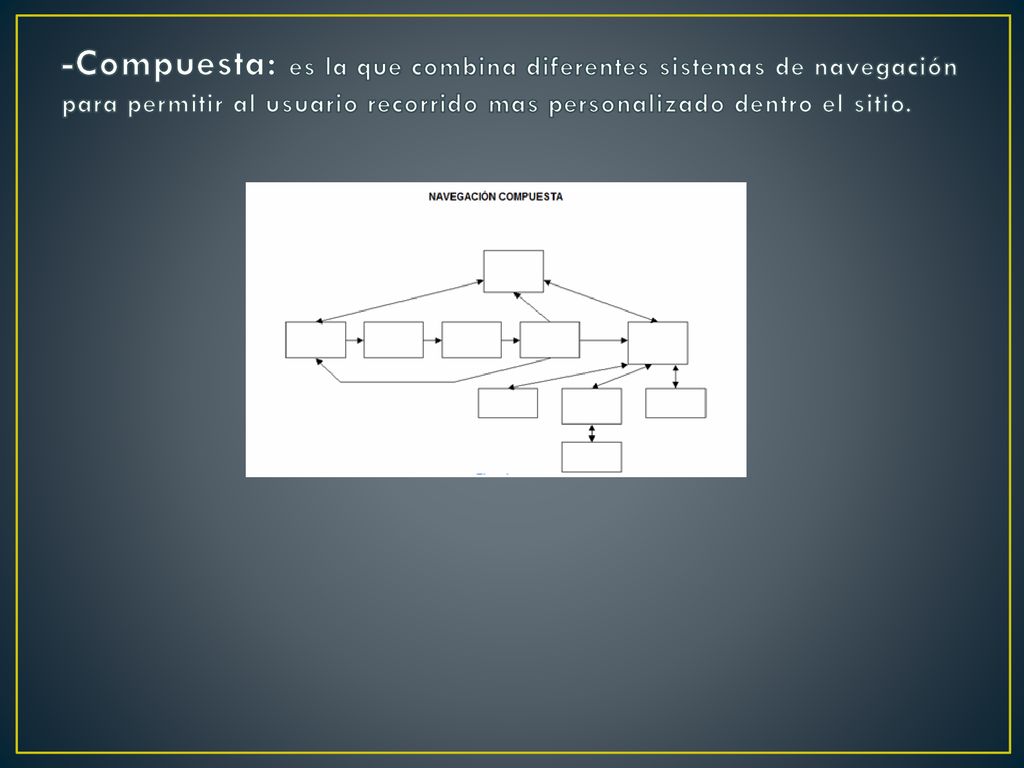 -Compuesta: es la que combina diferentes sistemas de navegación para permitir al usuario recorrido mas personalizado dentro el sitio.

NAVEGACIÓN COMPUESTA